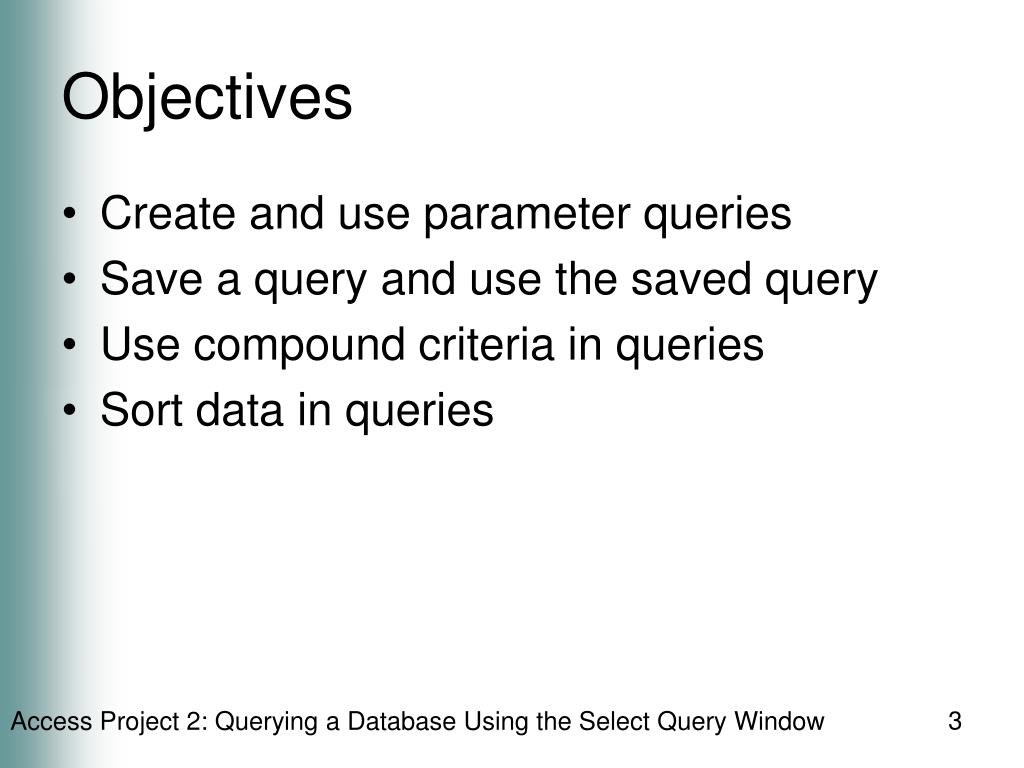 Objectives

• Create and use parameter queries
• Save a query and use the saved query
• Use compound criteria in queries
• Sort data in queries

Access Project 2: Querying a Database Using the Select Query Window 3